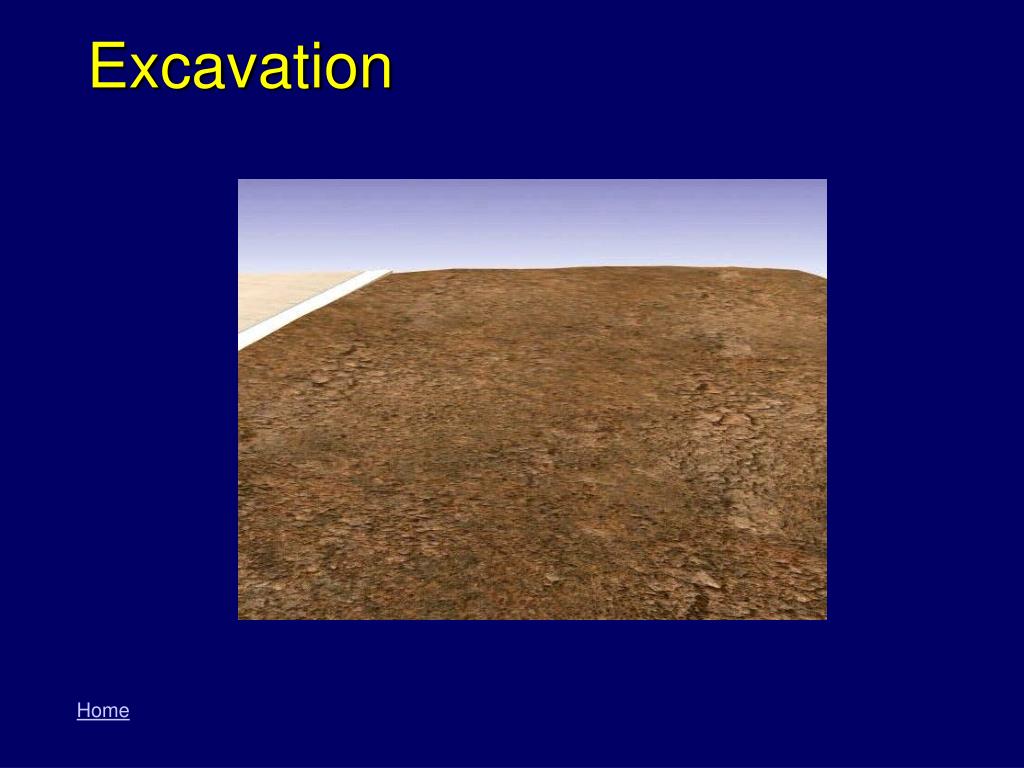 Excavation

Home